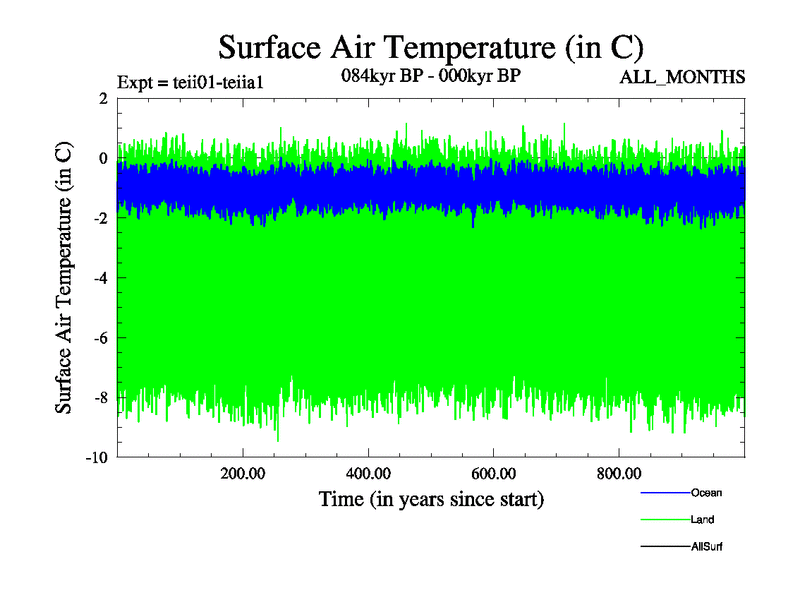 Surface Air Temperature (in C)

Expt = teii01-teiia1

084kyr BP - 000kyr BP

ALL_MONTHS

Surface Air Temperature (in C)

2
0
-2
-4
-6
-8
-10

200.00
400.00
600.00
800.00

Time (in years since start)

Ocean
Land
AllSurf